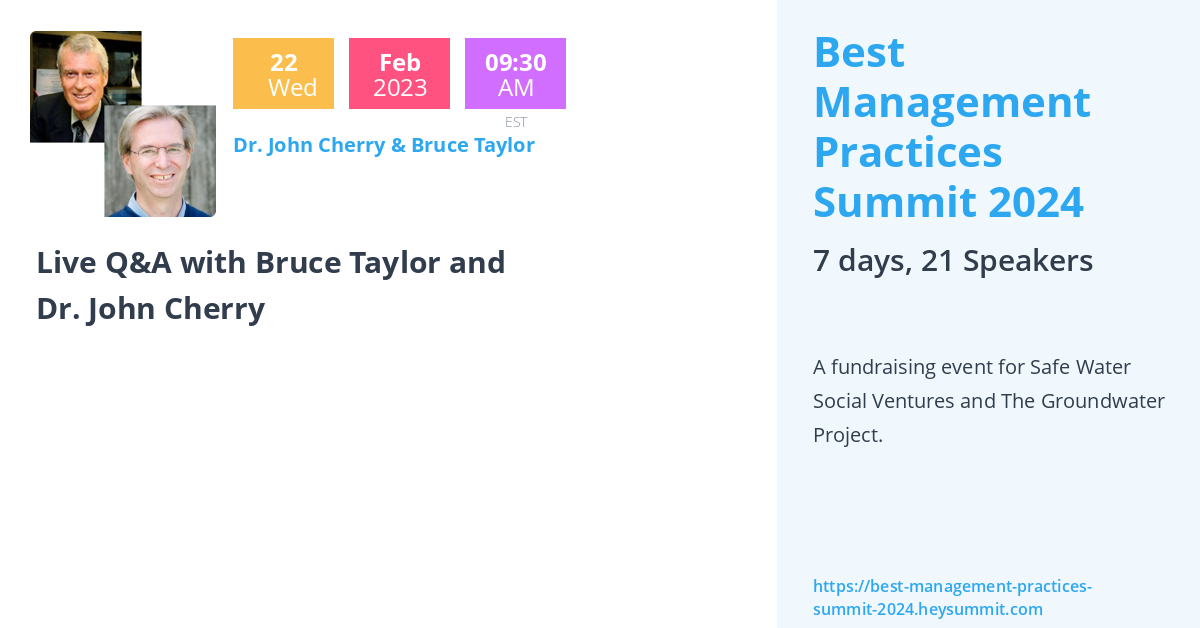 22
Wed

Feb
2023

09:30
AM
EST

Dr. John Cherry & Bruce Taylor

Live Q&A with Bruce Taylor and Dr. John Cherry

Best Management Practices Summit 2024

7 days, 21 Speakers

A fundraising event for Safe Water Social Ventures and The Groundwater Project.

https://best-management-practices-summit-2024.heysummit.com